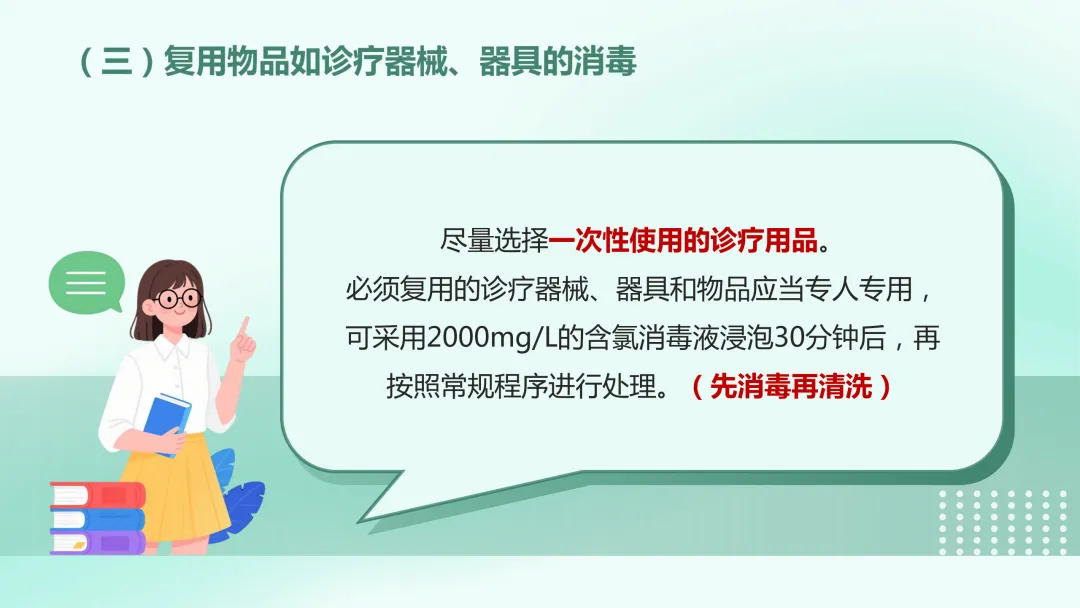 （三）复用物品如诊疗器械、器具的消毒

尽量选择一次性使用的诊疗用品。
必须复用的诊疗器械、器具和物品应当专人专用，可采用2000mg/L的含氯消毒液浸泡30分钟后，再按照常规程序进行处理。（先消毒再清洗）